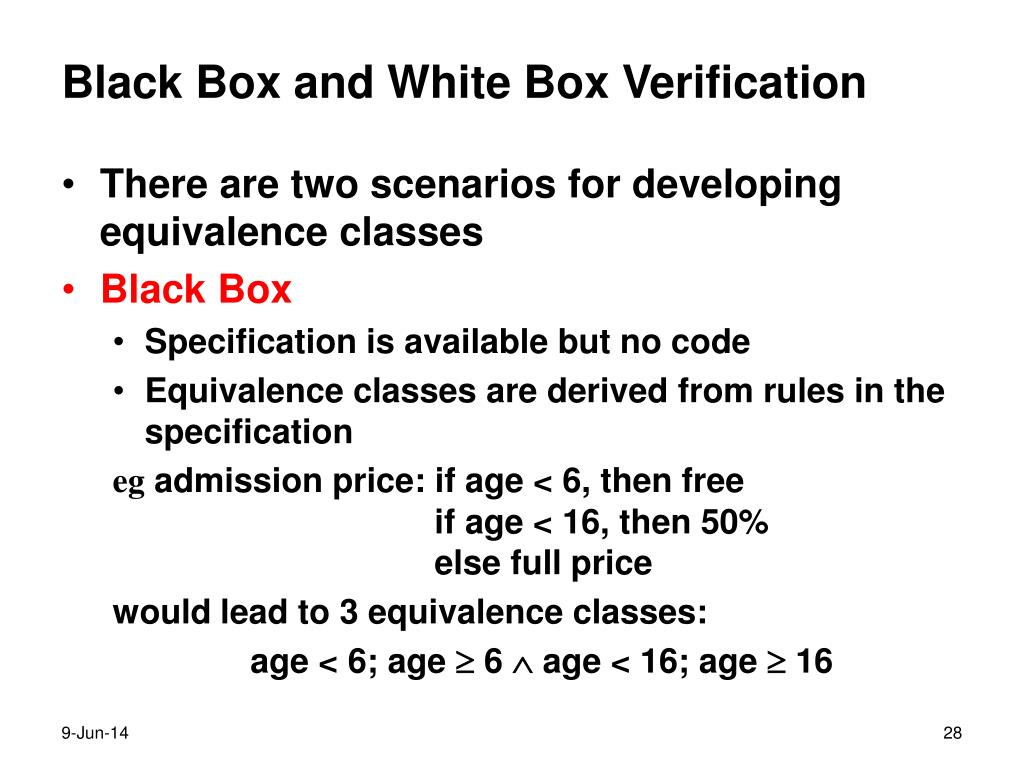 Black Box and White Box Verification

• There are two scenarios for developing equivalence classes
• Black Box
  • Specification is available but no code
  • Equivalence classes are derived from rules in the specification

eg admission price: if age < 6, then free
if age < 16, then 50%
else full price

would lead to 3 equivalence classes:

age < 6; age $\geq$ 6 $\wedge$ age < 16; age $\geq$ 16

9-Jun-14

28